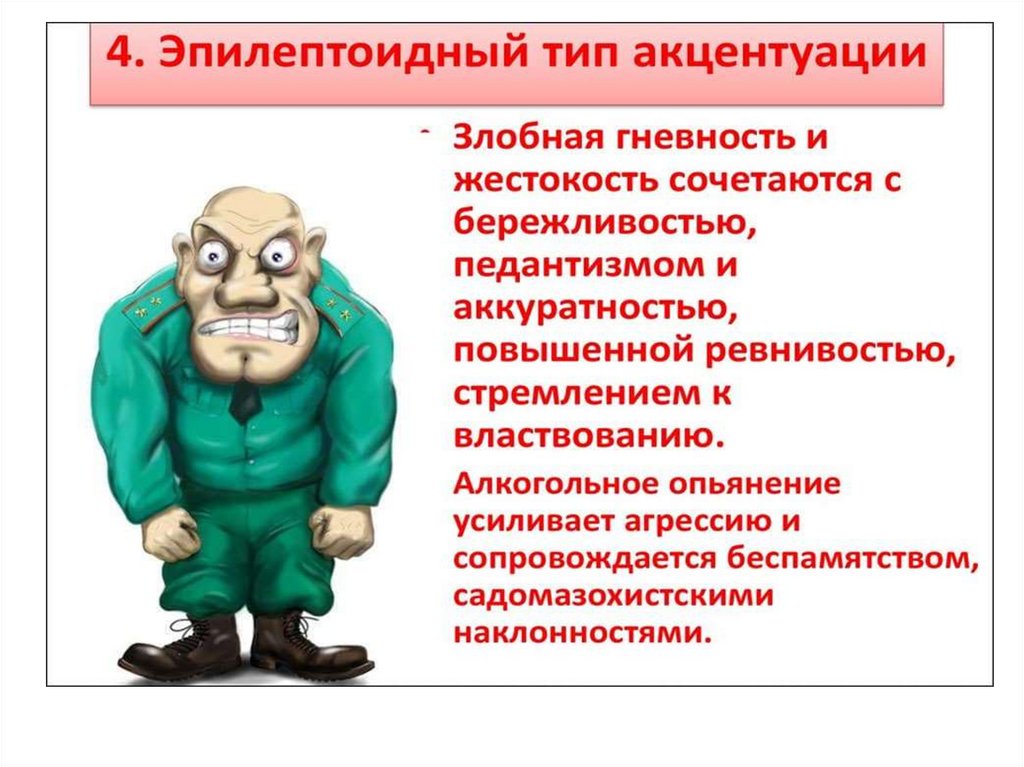 4. Эпилептоидный тип акцентуации

- Злобная гневность и жестокость сочетаются с бережливостью, педантизмом и аккуратностью, повышенной ревнивостью, стремлением к властвованию.

Алкогольное опьянение усиливает агрессию и сопровождается беспамятством, садомазохистскими наклонностями.